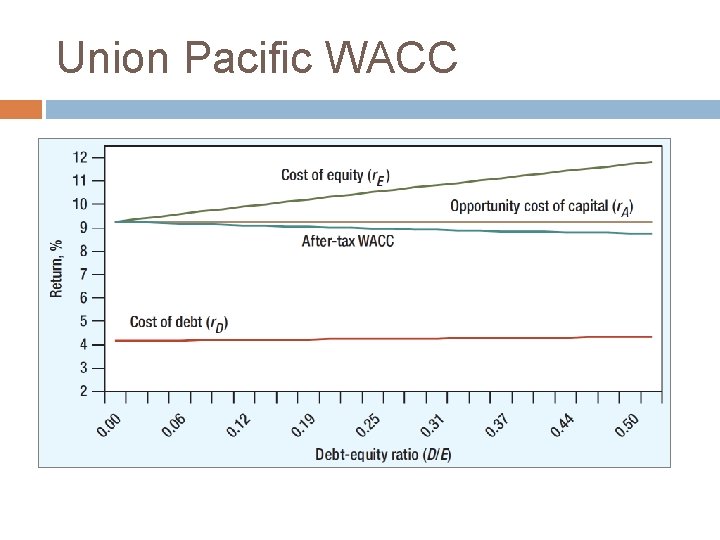 Union Pacific WACC

12
11
10
9
8
7
6
5
4
3
2

Return, %

Cost of equity ($r_E$)

Opportunity cost of capital ($r_A$)

After-tax WACC

Cost of debt ($r_D$)

0.00 0.06 0.12 0.19 0.25 0.31 0.37 0.44 0.50

Debt-equity ratio ($D/E$)